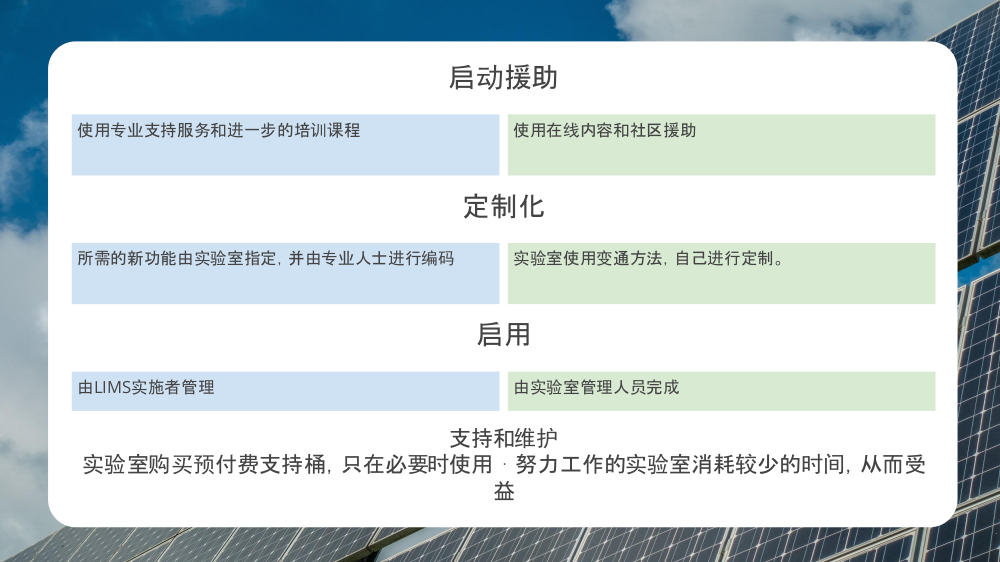 启动援助

使用专业支持服务和进一步的培训课程

使用在线内容和社区援助

定制化

所需的新功能由实验室指定，并由专业人士进行编码

实验室使用变通方法，自己进行定制。

启用

由LIMS实施者管理

由实验室管理人员完成

支持和维护

实验室购买预付费支持桶，只在必要时使用 · 努力工作的实验室消耗较少的时间，从而受益